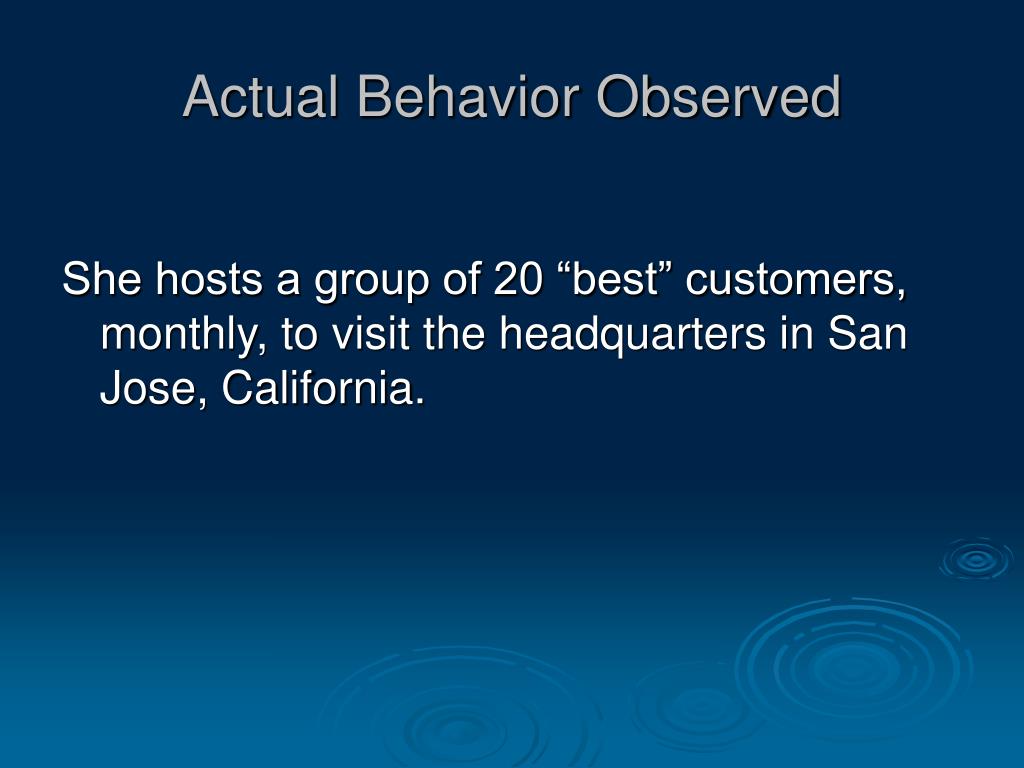 Actual Behavior Observed

She hosts a group of 20 “best” customers, monthly, to visit the headquarters in San Jose, California.